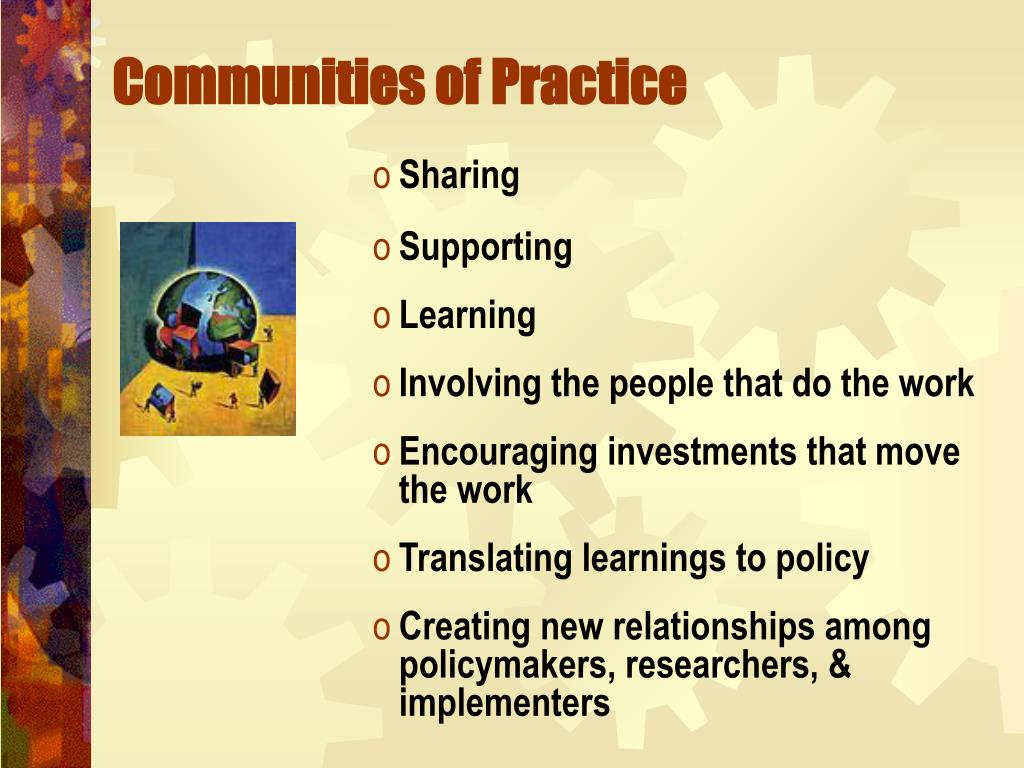 Communities of Practice

o Sharing

o Supporting

o Learning

o Involving the people that do the work

o Encouraging investments that move the work

o Translating learnings to policy

o Creating new relationships among policymakers, researchers, & implementers